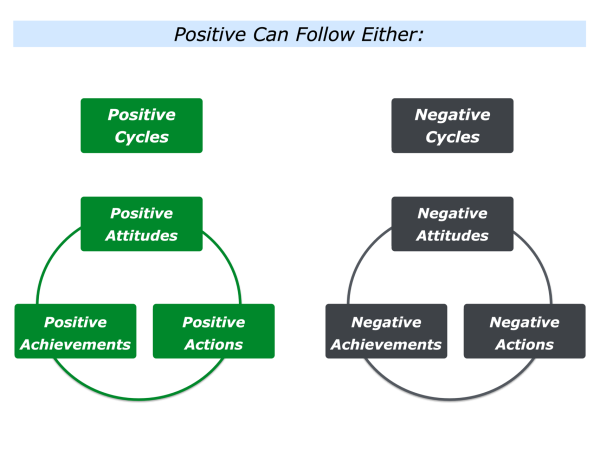 Positive Can Follow Either:

Positive Cycles

Positive Attitudes

Positive Achievements

Positive Actions

Negative Cycles

Negative Attitudes

Negative Achievements

Negative Actions